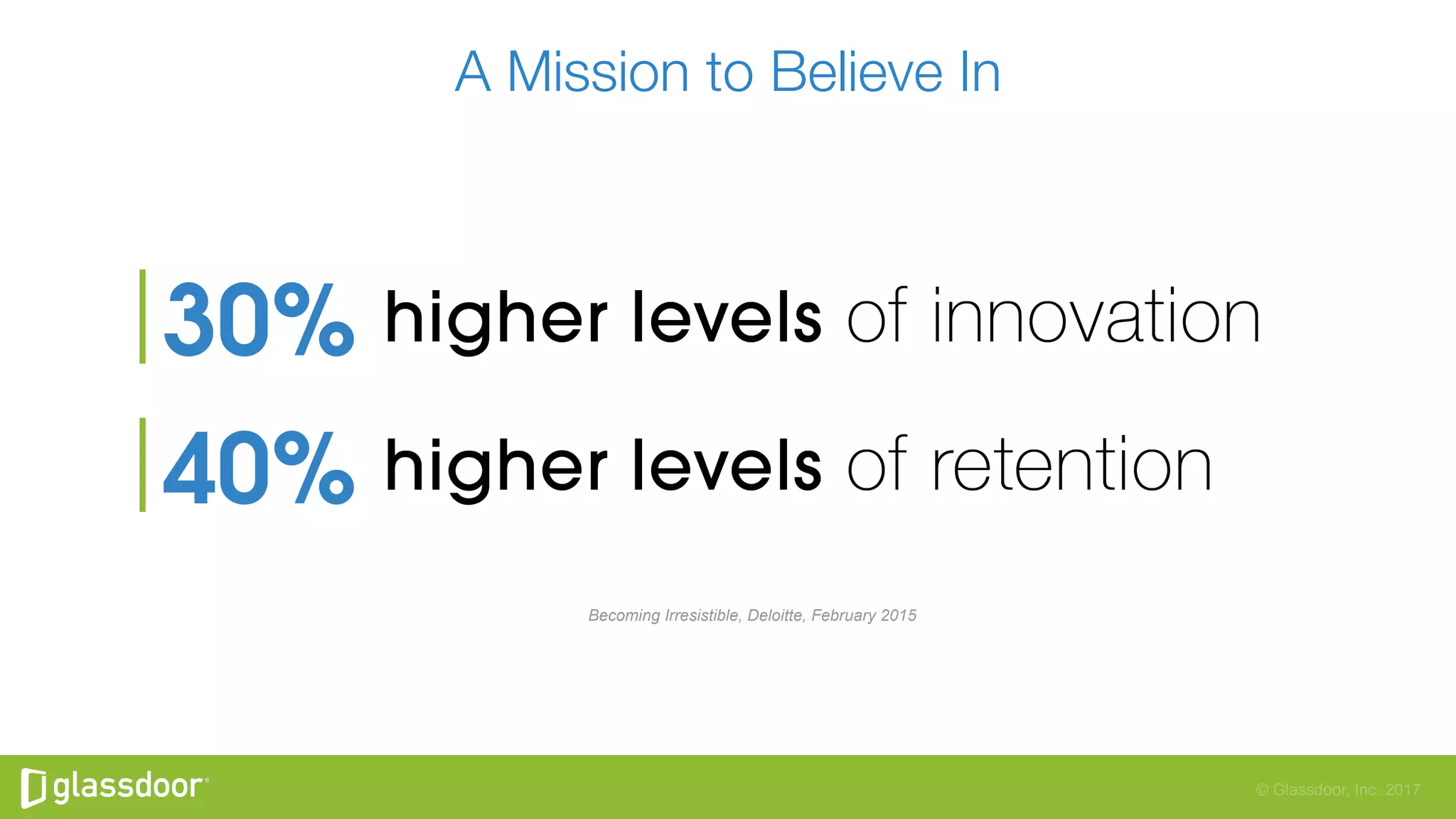 A Mission to Believe In

30% higher levels of innovation

40% higher levels of retention

Becoming Irresistible, Deloitte, February 2015

glassdoor

© Glassdoor, Inc. 2017